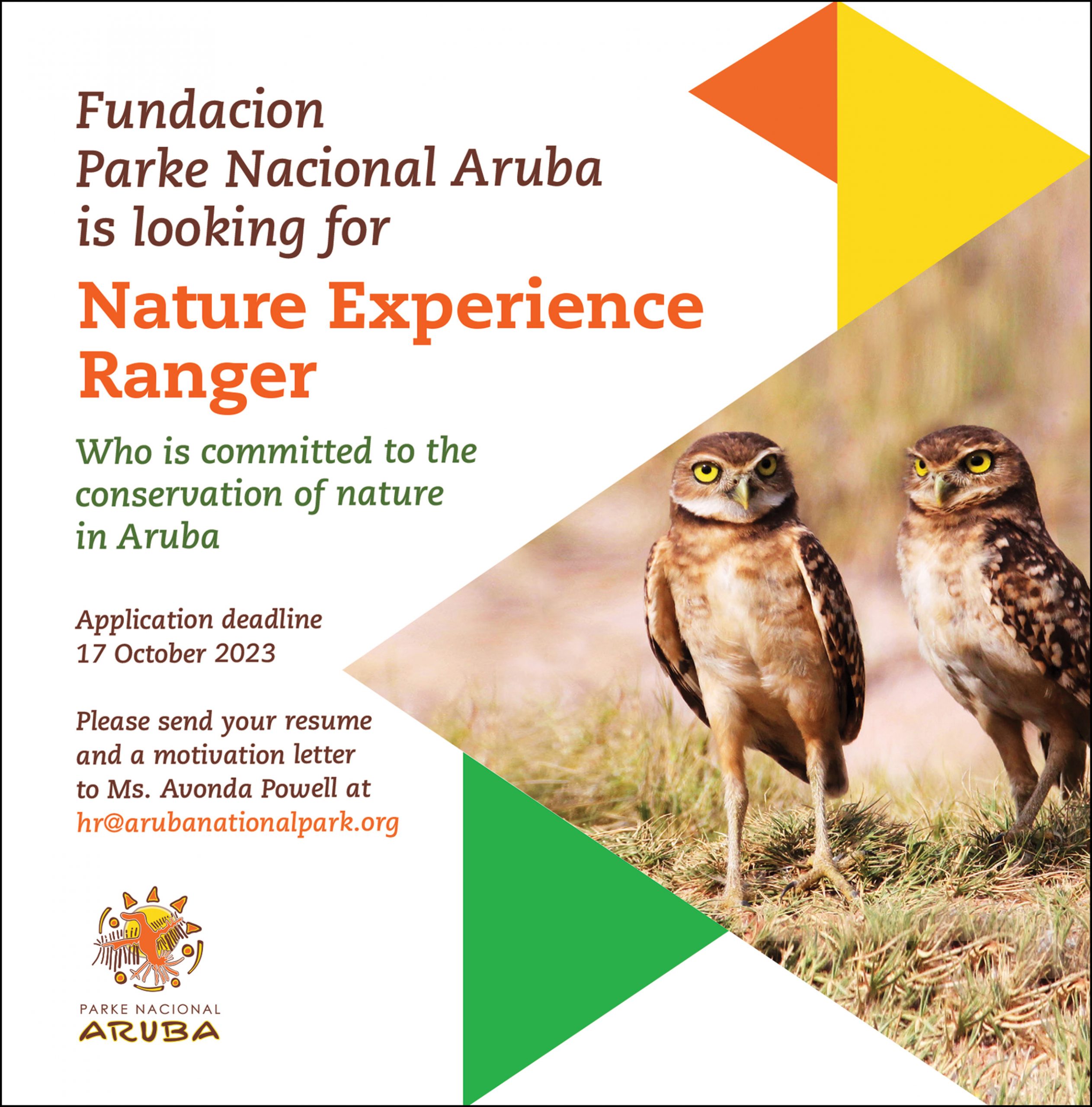 Fundacion Parke Nacional Aruba is looking for

Nature Experience Ranger

Who is committed to the conservation of nature in Aruba

Application deadline
17 October 2023

Please send your resume and a motivation letter to Ms. Avonda Powell at hr@arubanationalpark.org

PARKE NACIONAL
ARUBA